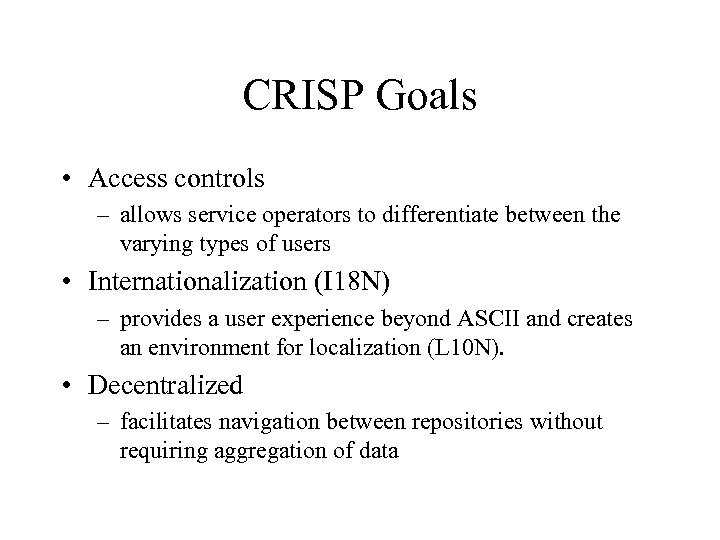 CRISP Goals

• Access controls
  – allows service operators to differentiate between the varying types of users
• Internationalization (I18N)
  – provides a user experience beyond ASCII and creates an environment for localization (L10N).
• Decentralized
  – facilitates navigation between repositories without requiring aggregation of data